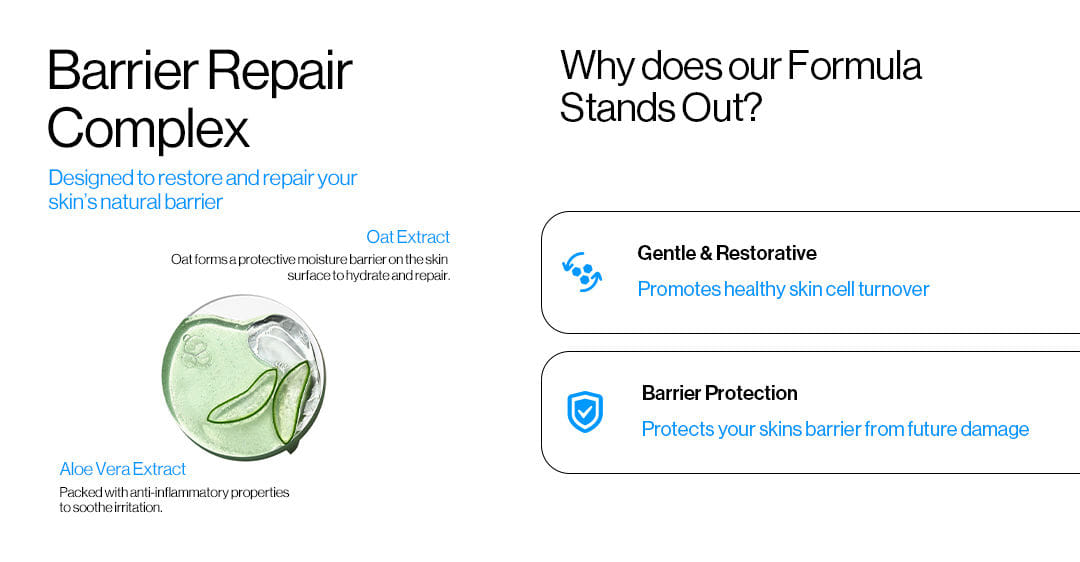 Barrier Repair Complex

Designed to restore and repair your skin's natural barrier

Oat Extract

Oat forms a protective moisture barrier on the skin surface to hydrate and repair.

Aloe Vera Extract

Packed with anti-inflammatory properties to soothe irritation.

Why does our Formula Stands Out?

Gentle & Restorative

Promotes healthy skin cell turnover

Barrier Protection

Protects your skins barrier from future damage